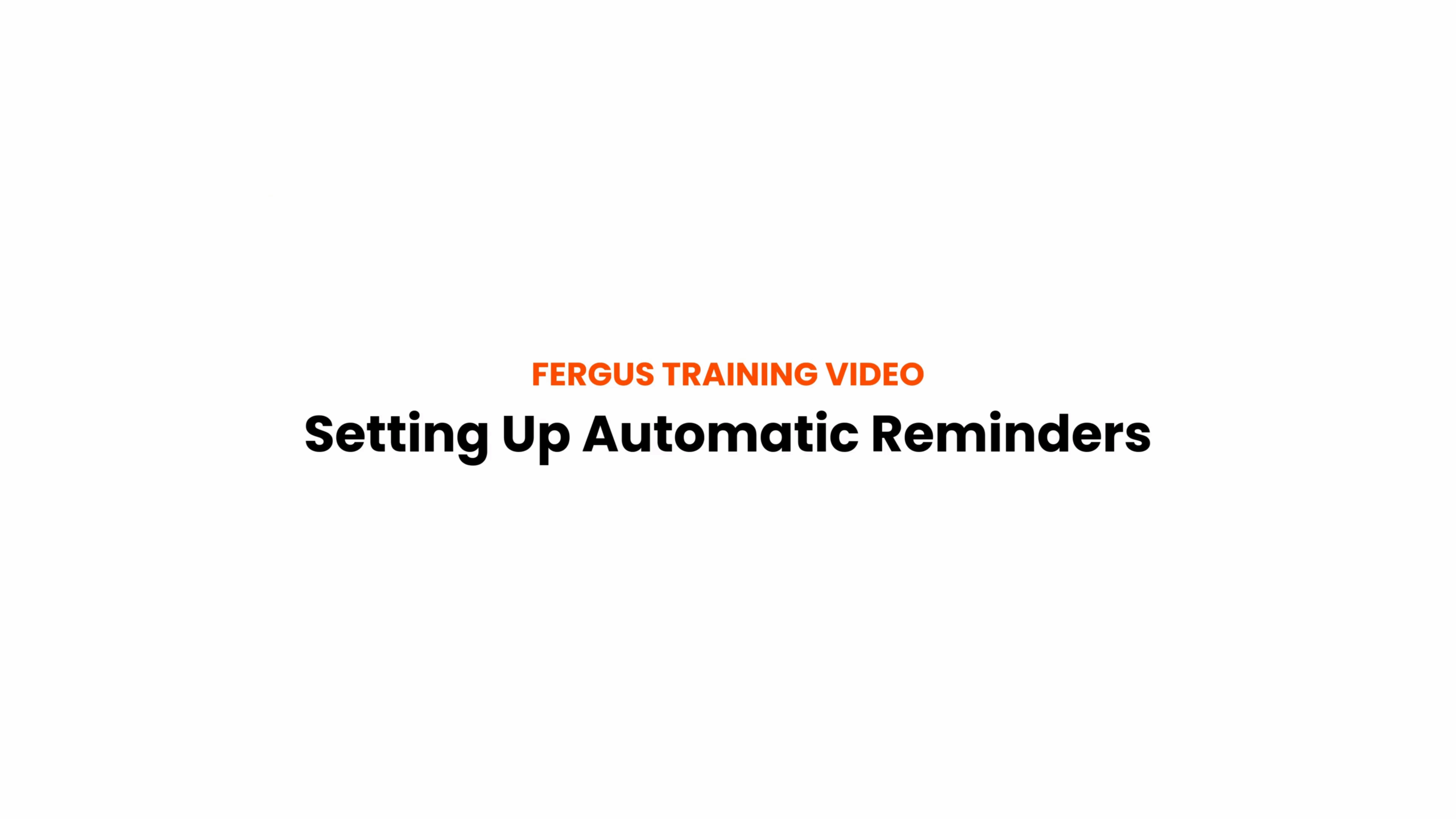 FERGUS TRAINING VIDEO

Setting Up Automatic Reminders